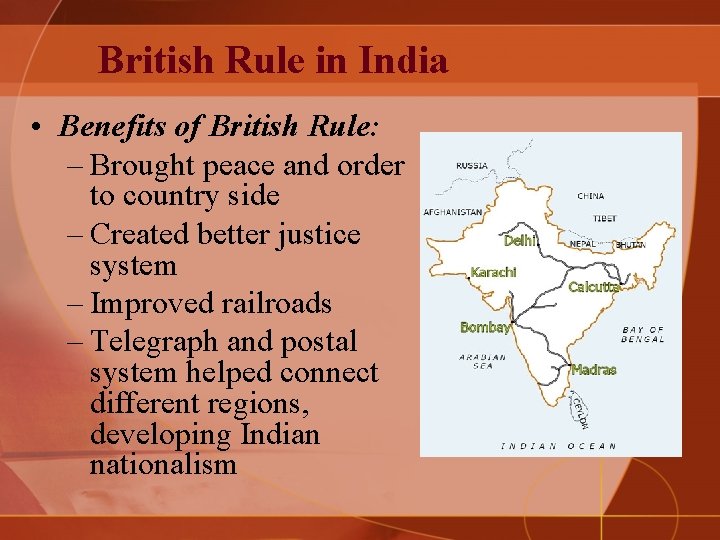 British Rule in India

• Benefits of British Rule:
– Brought peace and order to country side
– Created better justice system
– Improved railroads
– Telegraph and postal system helped connect different regions, developing Indian nationalism

RUSSIA
CHINA
AFGHANISTAN
TIBET
Delhi
NEPAL
BHUTAN
Karachi
Calcutta
Bombay
BAY OF BENGAL
ARABIAN SEA
Madras
CEYLON
INDIAN OCEAN